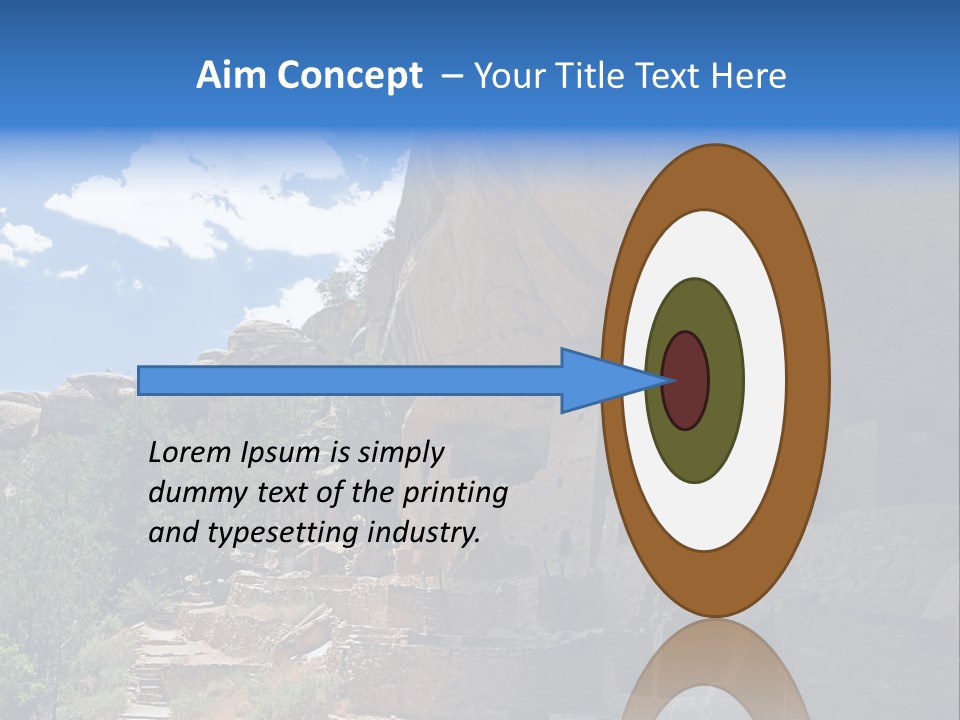 Aim Concept – Your Title Text Here

Lorem Ipsum is simply dummy text of the printing and typesetting industry.